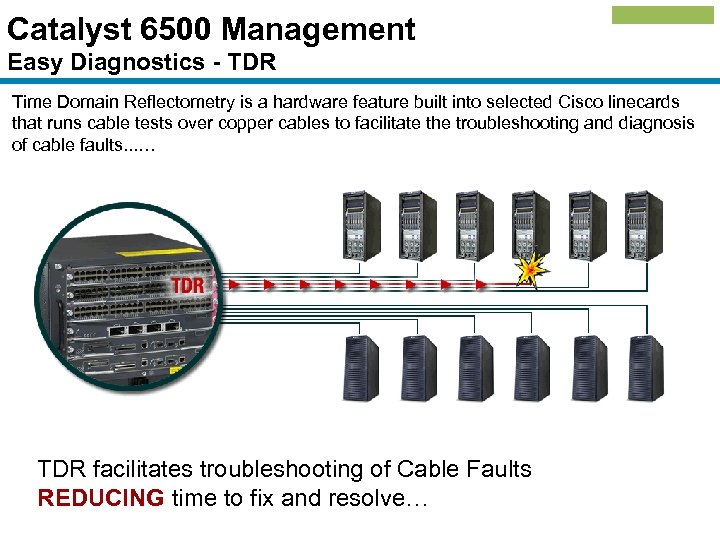 Catalyst 6500 Management
Easy Diagnostics - TDR

Time Domain Reflectometry is a hardware feature built into selected Cisco linecards that runs cable tests over copper cables to facilitate the troubleshooting and diagnosis of cable faults......

TDR

TDR facilitates troubleshooting of Cable Faults
REDUCING time to fix and resolve…